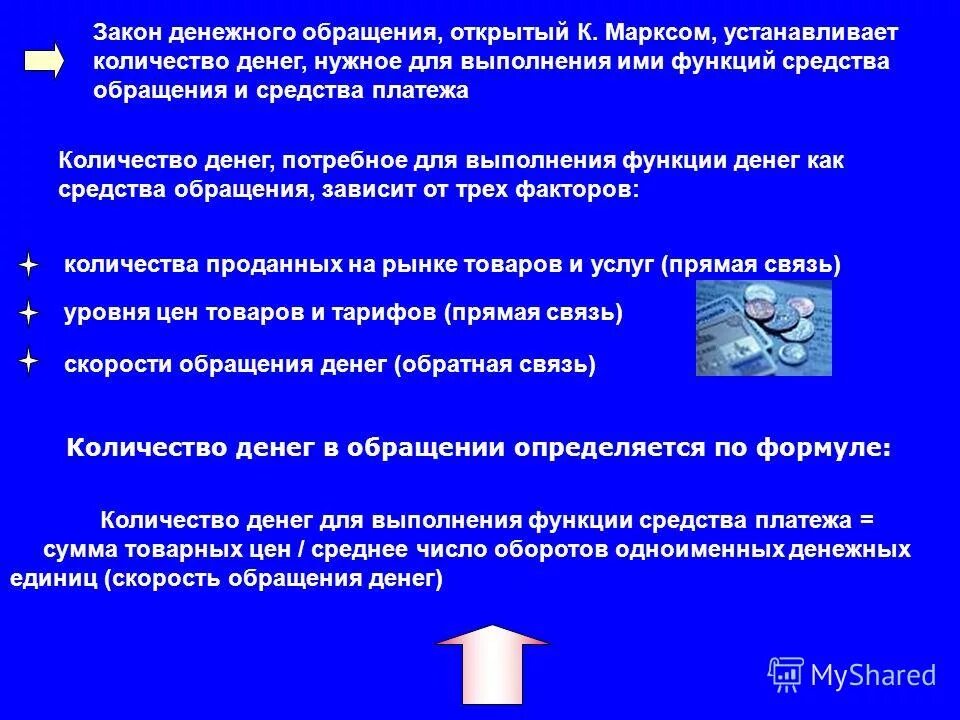 Закон денежного обращения, открытый К. Марксом, устанавливает количество денег, нужное для выполнения ими функций средства обращения и средства платежа

Количество денег, потребное для выполнения функции денег как средства обращения, зависит от трех факторов:

количества проданных на рынке товаров и услуг (прямая связь)

уровня цен товаров и тарифов (прямая связь)

скорости обращения денег (обратная связь)

Количество денег в обращении определяется по формуле:

Количество денег для выполнения функции средства платежа = сумма товарных цен / среднее число оборотов одноименных денежных единиц (скорость обращения денег)

MyShared